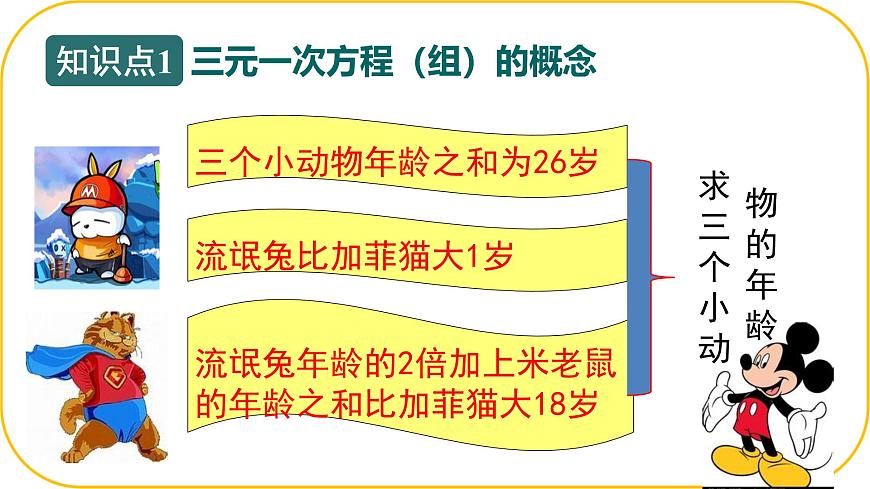 知识点1 三元一次方程（组）的概念

三个小动物年龄之和为26岁

流氓兔比加菲猫大1岁

流氓兔年龄的2倍加上米老鼠的年龄之和比加菲猫大18岁

求三个小动物的年龄